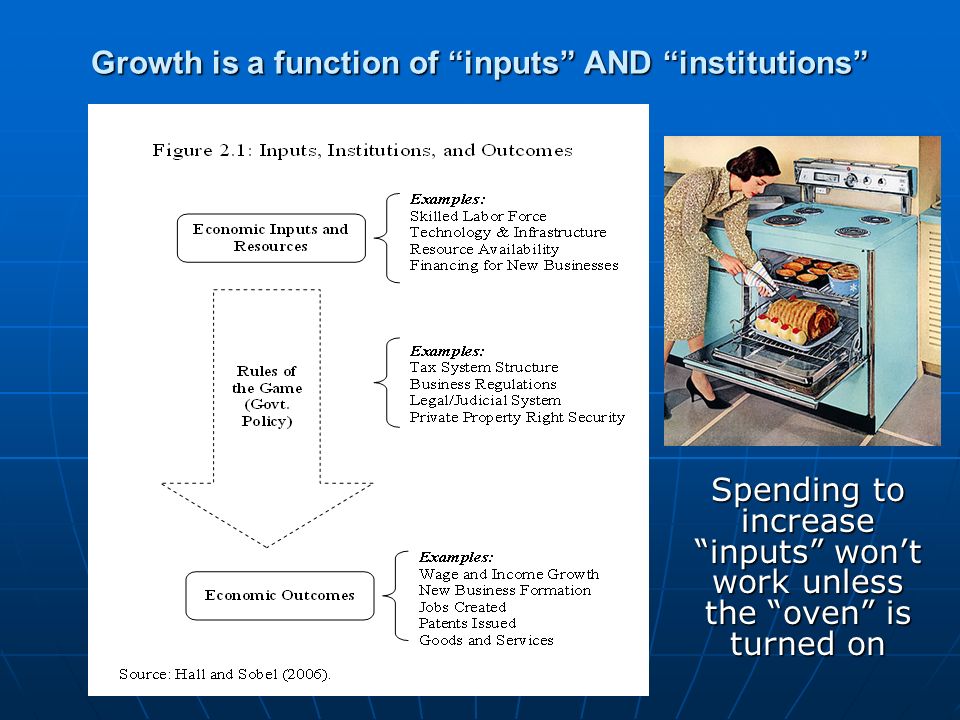 Growth is a function of “inputs” AND “institutions”

Figure 2.1: Inputs, Institutions, and Outcomes

Economic Inputs and Resources

Examples:
Skilled Labor Force
Technology & Infrastructure
Resource Availability
Financing for New Businesses

Rules of the Game (Govt. Policy)

Examples:
Tax System Structure
Business Regulations
Legal/Judicial System
Private Property Right Security

Economic Outcomes

Examples:
Wage and Income Growth
New Business Formation
Jobs Created
Patents Issued
Goods and Services

Source: Hall and Sobel (2006).

Spending to increase “inputs” won’t work unless the “oven” is turned on